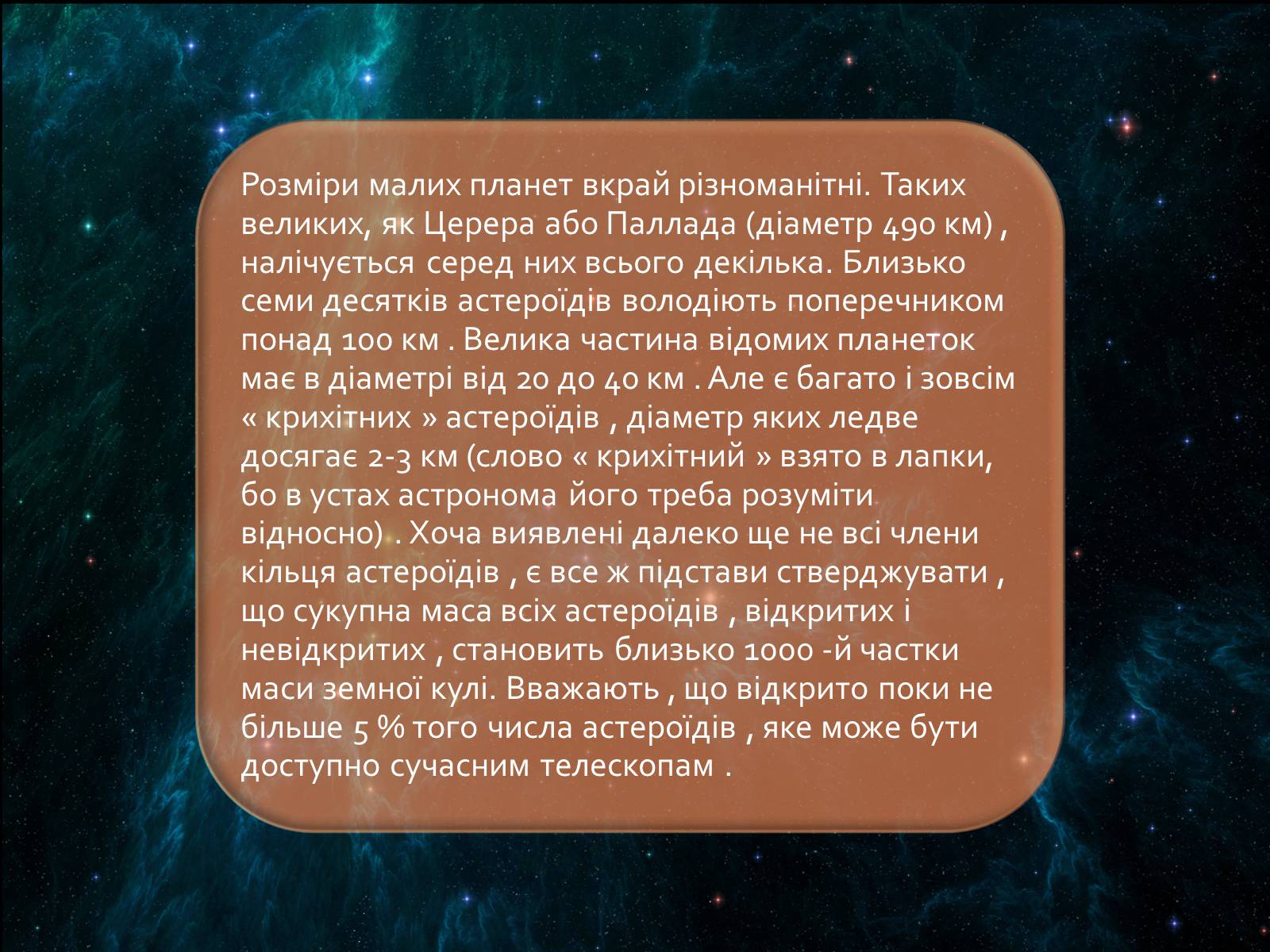 Розміри малих планет вкрай різноманітні. Таких великих, як Церера або Паллада (діаметр 490 км) , налічується серед них всього декілька. Близько семи десятків астероїдів володіють поперечником понад 100 км . Велика частина відомих планеток має в діаметрі від 20 до 40 км . Але є багато і зовсім « крихітних » астероїдів , діаметр яких ледве досягає 2-3 км (слово « крихітний » взято в лапки, бо в устах астронома його треба розуміти відносно) . Хоча виявлені далеко ще не всі члени кільця астероїдів , є все ж підстави стверджувати , що сукупна маса всіх астероїдів , відкритих і невідкритих , становить близько 1000 -й частки маси земної кулі. Вважають , що відкрито поки не більше 5 % того числа астероїдів , яке може бути доступно сучасним телескопам .